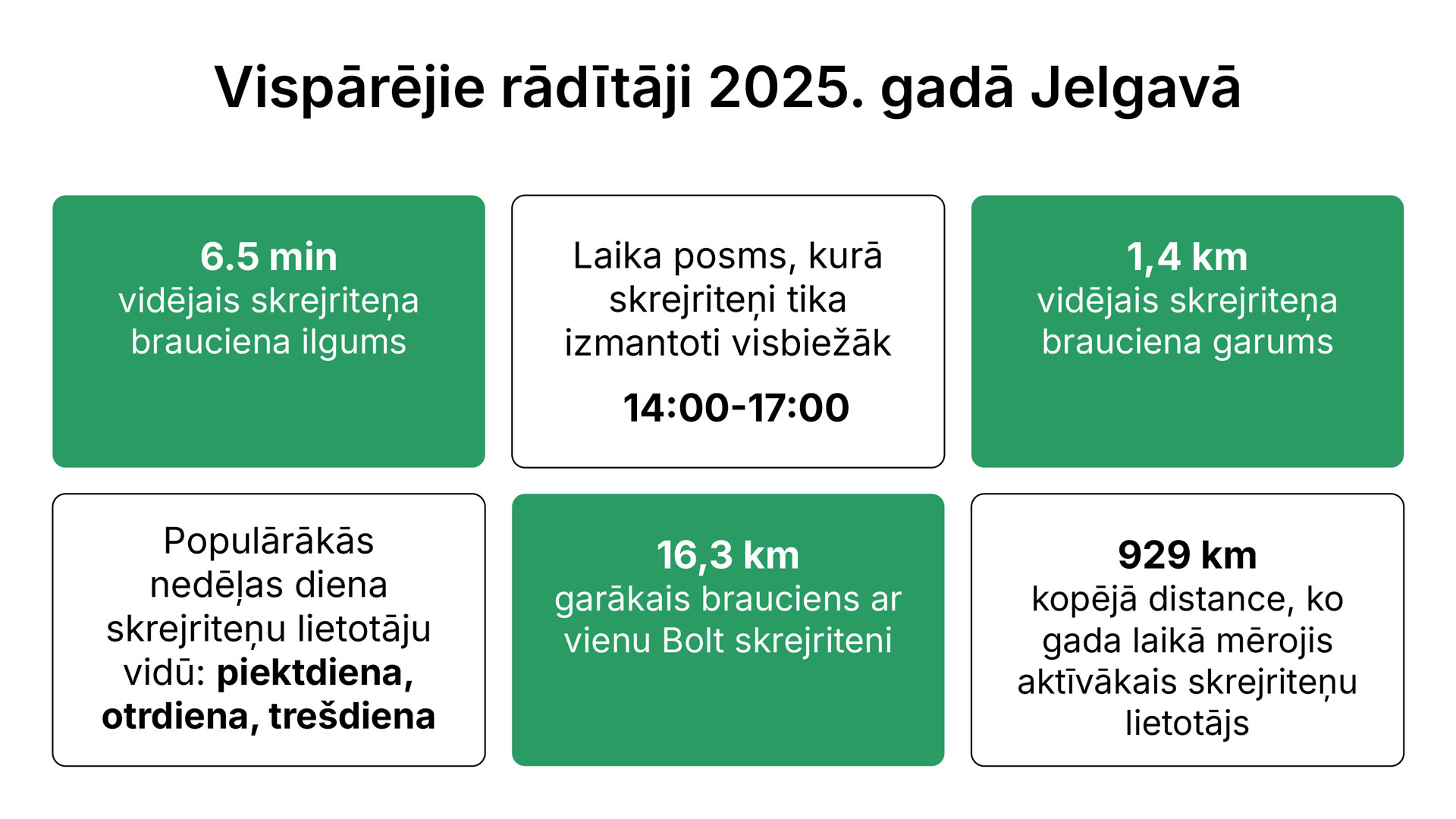 Vispārējie rādītāji 2025. gadā Jelgavā

6.5 min
vidējais skrejriteņa brauciena ilgums

Laika posms, kurā skrejriteņi tika izmantoti visbiežāk

14:00-17:00

1,4 km
vidējais skrejriteņa brauciena garums

Populārākās nedēļas diena skrejriteņu lietotāju vidū: piektdiena, otrdiena, trešdiena

16,3 km
garākais brauciens ar vienu Bolt skrejriteni

929 km
kopējā distance, ko gada laikā mērojis aktīvākais skrejriteņu lietotājs